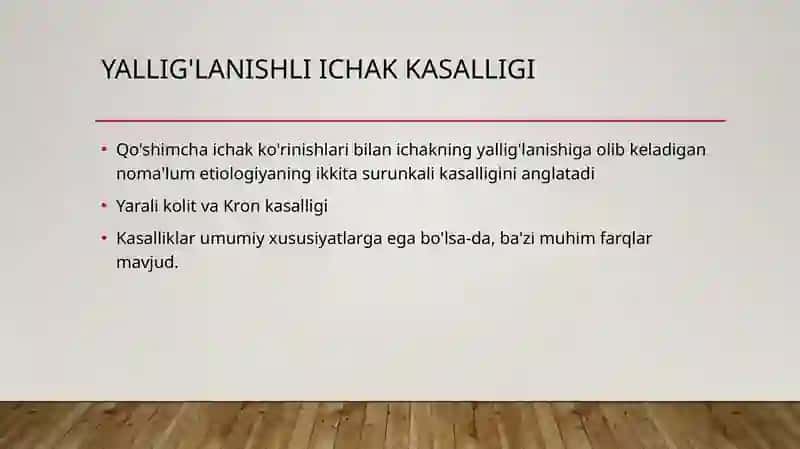 YALLIG'LANISHLI ICHAK KASALLIGI

• Qo'shimcha ichak ko'rinishlari bilan ichakning yallig'lanishiga olib keladigan noma'lum etiologiyaning ikkita surunkali kasalligini anglatadi

• Yarali kolit va Kron kasalligi

• Kasalliklar umumiy xususiyatlarga ega bo'lsa-da, ba'zi muhim farqlar mavjud.